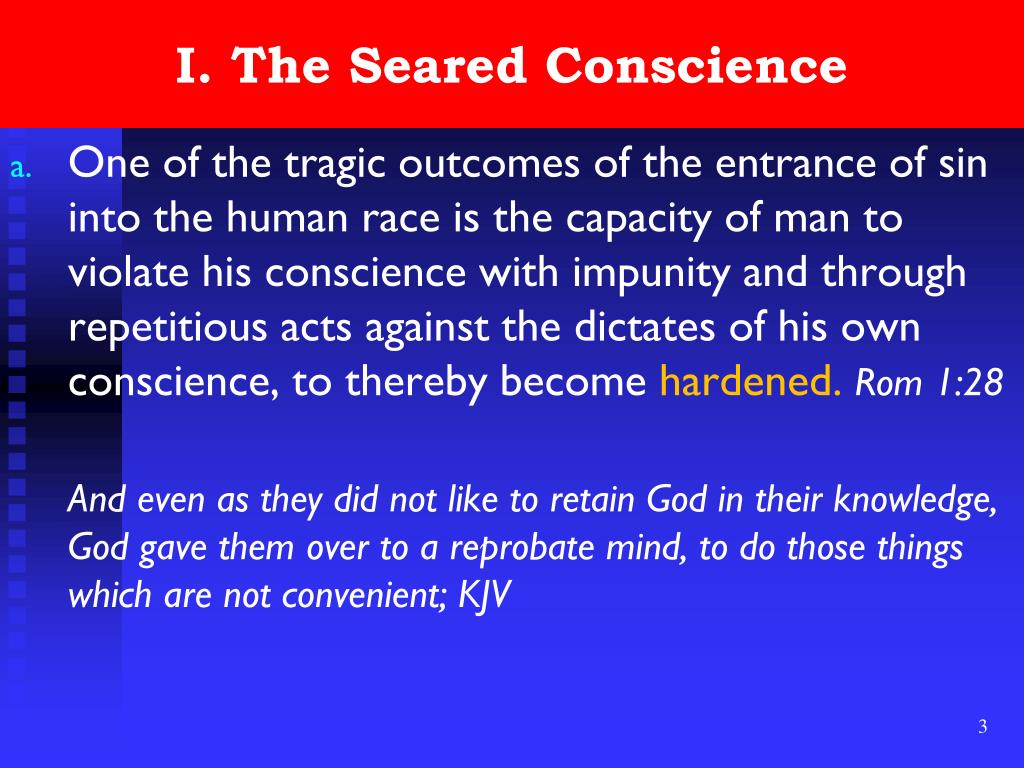 I. The Seared Conscience

a. One of the tragic outcomes of the entrance of sin into the human race is the capacity of man to violate his conscience with impunity and through repetitious acts against the dictates of his own conscience, to thereby become hardened. Rom 1:28

And even as they did not like to retain God in their knowledge, God gave them over to a reprobate mind, to do those things which are not convenient; KJV

3